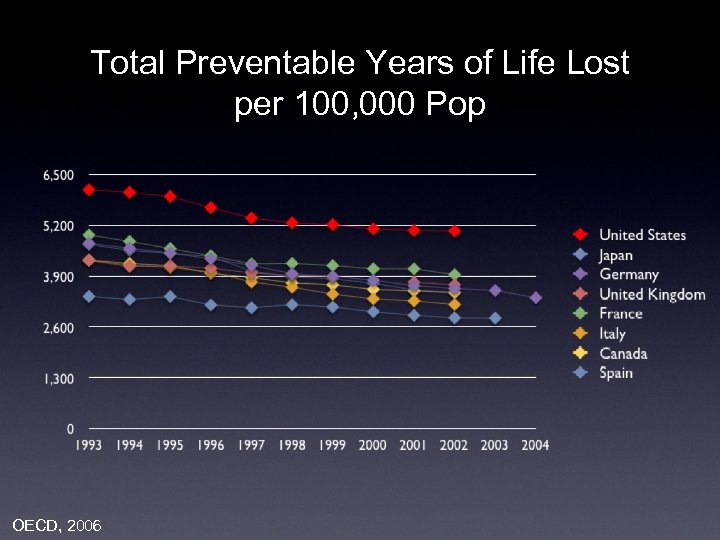 Total Preventable Years of Life Lost per 100,000 Pop

6,500
5,200
3,900
2,600
1,300
0

1993 1994 1995 1996 1997 1998 1999 2000 2001 2002 2003 2004

United States
Japan
Germany
United Kingdom
France
Italy
Canada
Spain

OECD, 2006